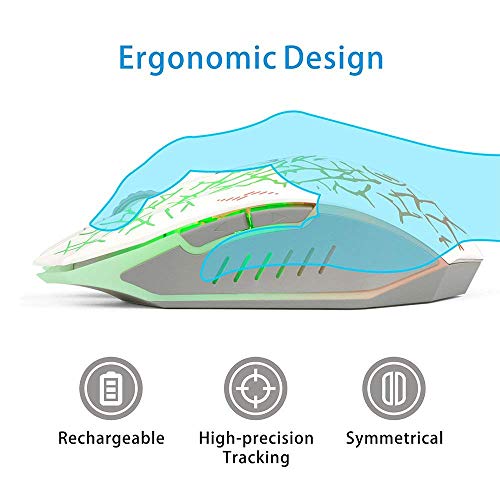 Ergonomic Design

Rechargeable

High-precision Tracking

Symmetrical